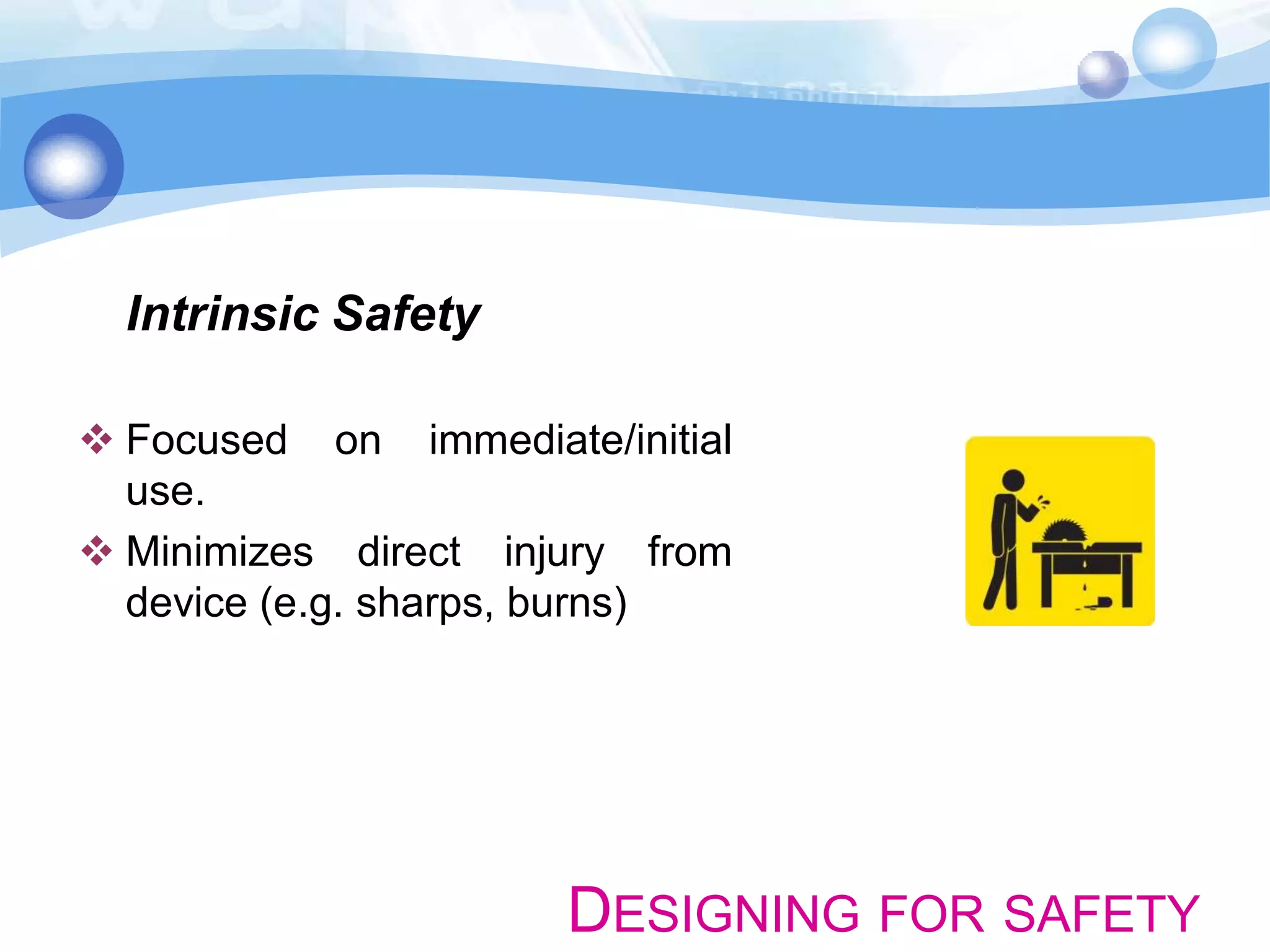 Intrinsic Safety

❖ Focused on immediate/initial use.

❖ Minimizes direct injury from device (e.g. sharps, burns)

DESIGNING FOR SAFETY